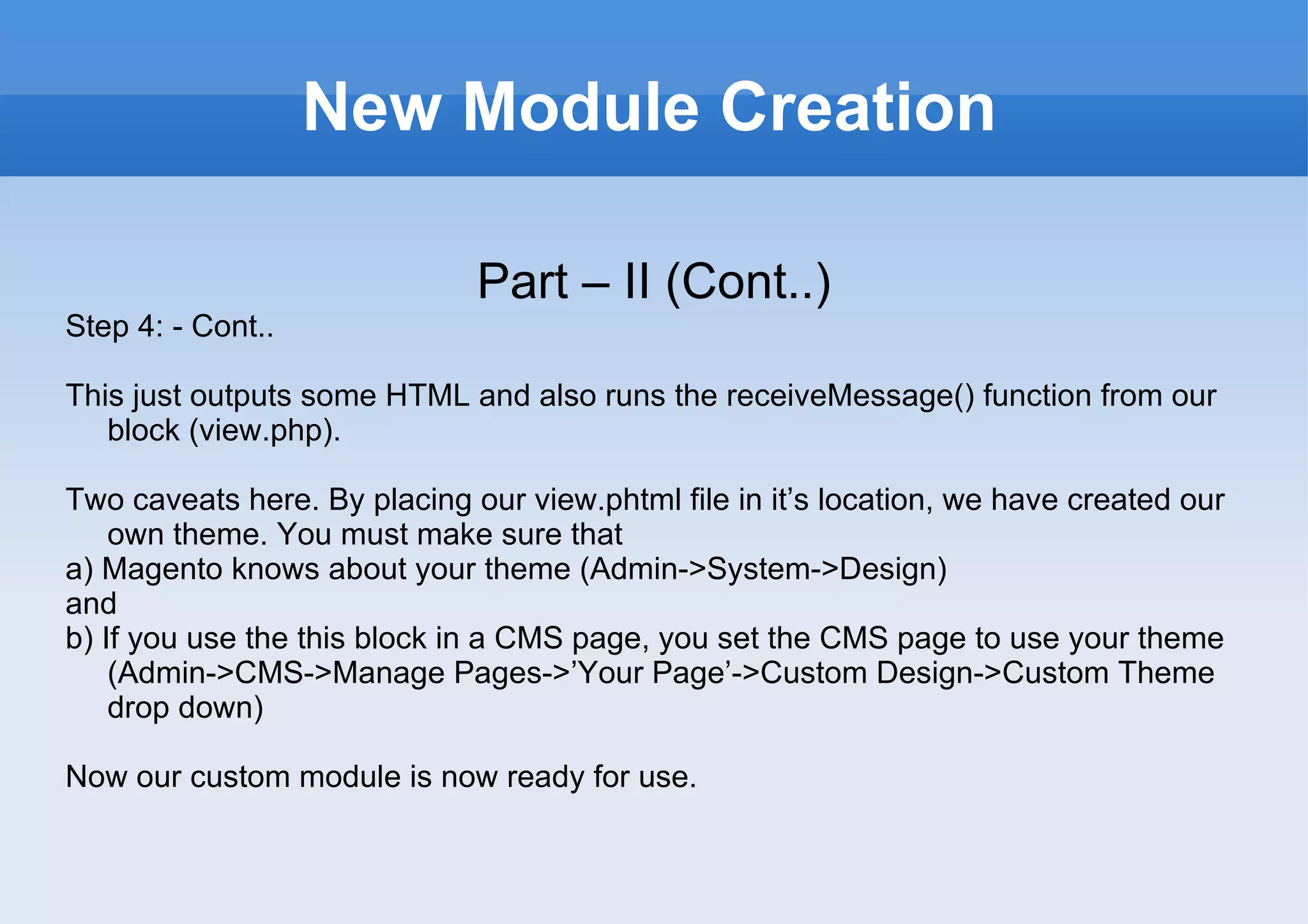 New Module Creation

Part – II (Cont..)

Step 4: - Cont..

This just outputs some HTML and also runs the receiveMessage() function from our block (view.php).

Two caveats here. By placing our view.phtml file in it’s location, we have created our own theme. You must make sure that
a) Magento knows about your theme (Admin->System->Design)
and
b) If you use the this block in a CMS page, you set the CMS page to use your theme (Admin->CMS->Manage Pages->’Your Page’->Custom Design->Custom Theme drop down)

Now our custom module is now ready for use.